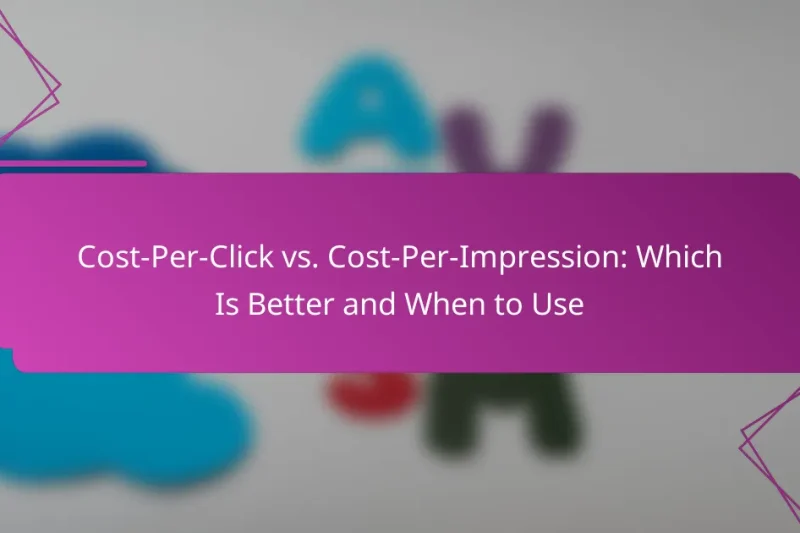 Cost-Per-Click vs. Cost-Per-Impression: Which Is Better and When to Use